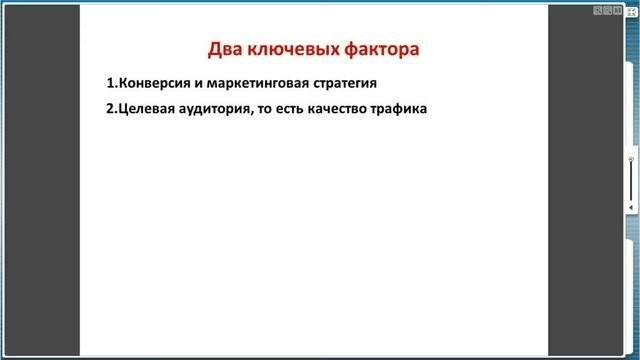 Два ключевых фактора

1.Конверсия и маркетинговая стратегия

2.Целевая аудитория, то есть качество трафика